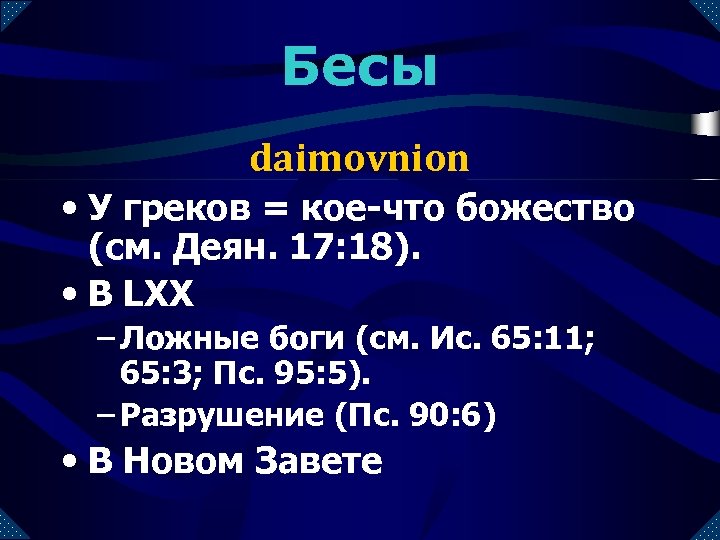 Бесы

daimovnion

• У греков = кое-что божество (см. Деян. 17:18).

• В LXX

– Ложные боги (см. Ис. 65:11; 65:3; Пс. 95:5).

– Разрушение (Пс. 90:6)

• В Новом Завете